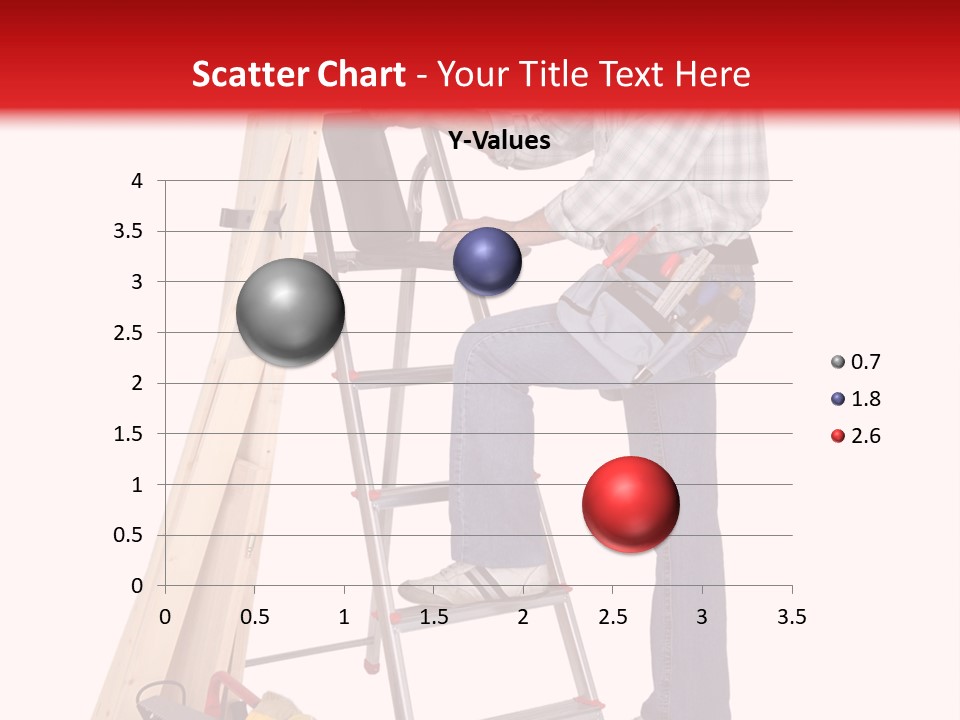 Scatter Chart - Your Title Text Here

Y-Values

4
3.5
3
2.5
2
1.5
1
0.5
0

0 0.5 1 1.5 2 2.5 3 3.5

0.7
1.8
2.6